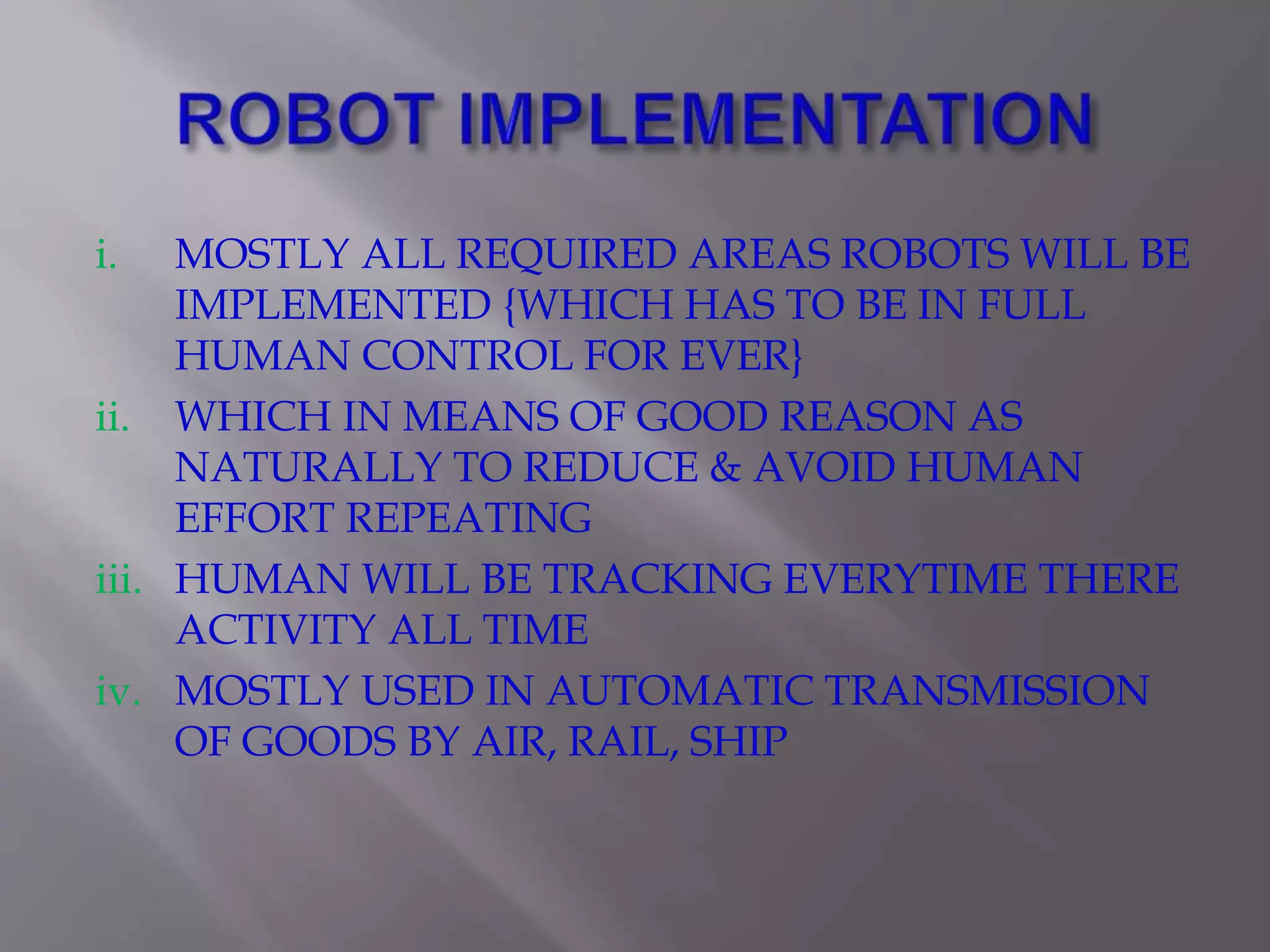 ROBOT IMPLEMENTATION

i. MOSTLY ALL REQUIRED AREAS ROBOTS WILL BE IMPLEMENTED {WHICH HAS TO BE IN FULL HUMAN CONTROL FOR EVER}

ii. WHICH IN MEANS OF GOOD REASON AS NATURALLY TO REDUCE & AVOID HUMAN EFFORT REPEATING

iii. HUMAN WILL BE TRACKING EVERYTIME THERE ACTIVITY ALL TIME

iv. MOSTLY USED IN AUTOMATIC TRANSMISSION OF GOODS BY AIR, RAIL, SHIP